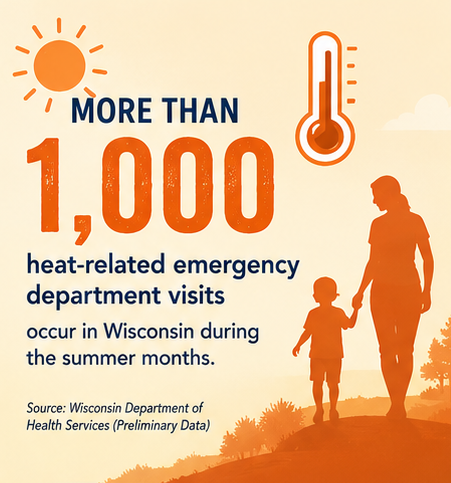 MORE THAN

1,000

heat-related emergency department visits

occur in Wisconsin during the summer months.

Source: Wisconsin Department of Health Services (Preliminary Data)